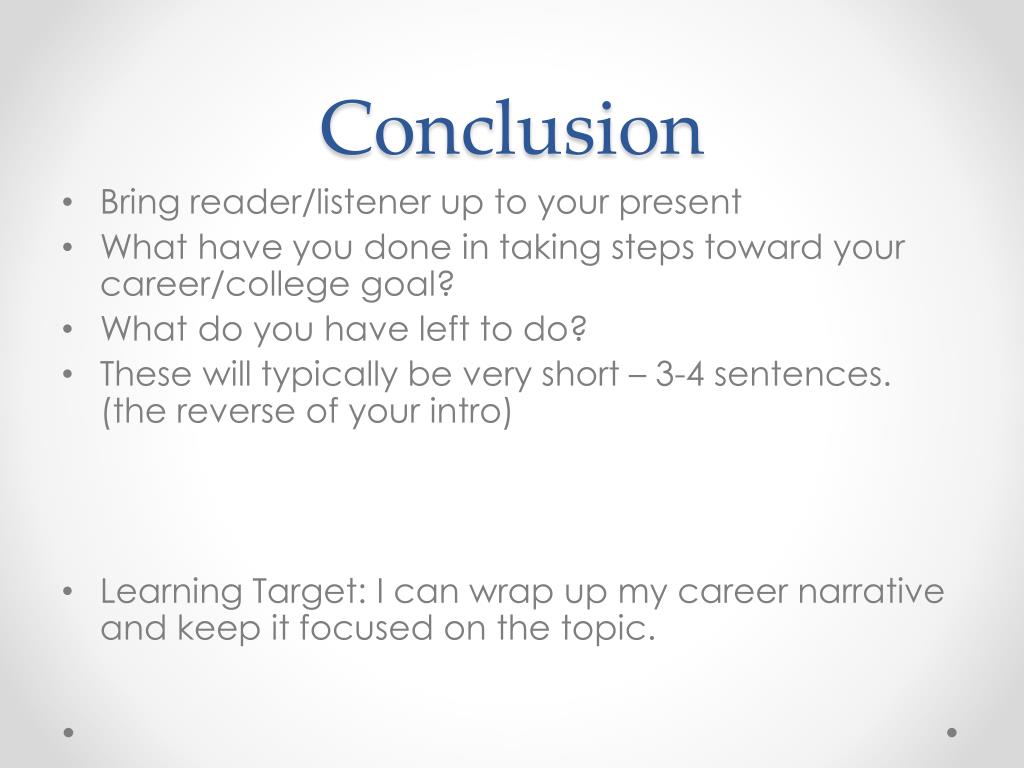 Conclusion

• Bring reader/listener up to your present
• What have you done in taking steps toward your career/college goal?
• What do you have left to do?
• These will typically be very short – 3-4 sentences. (the reverse of your intro)

• Learning Target: I can wrap up my career narrative and keep it focused on the topic.